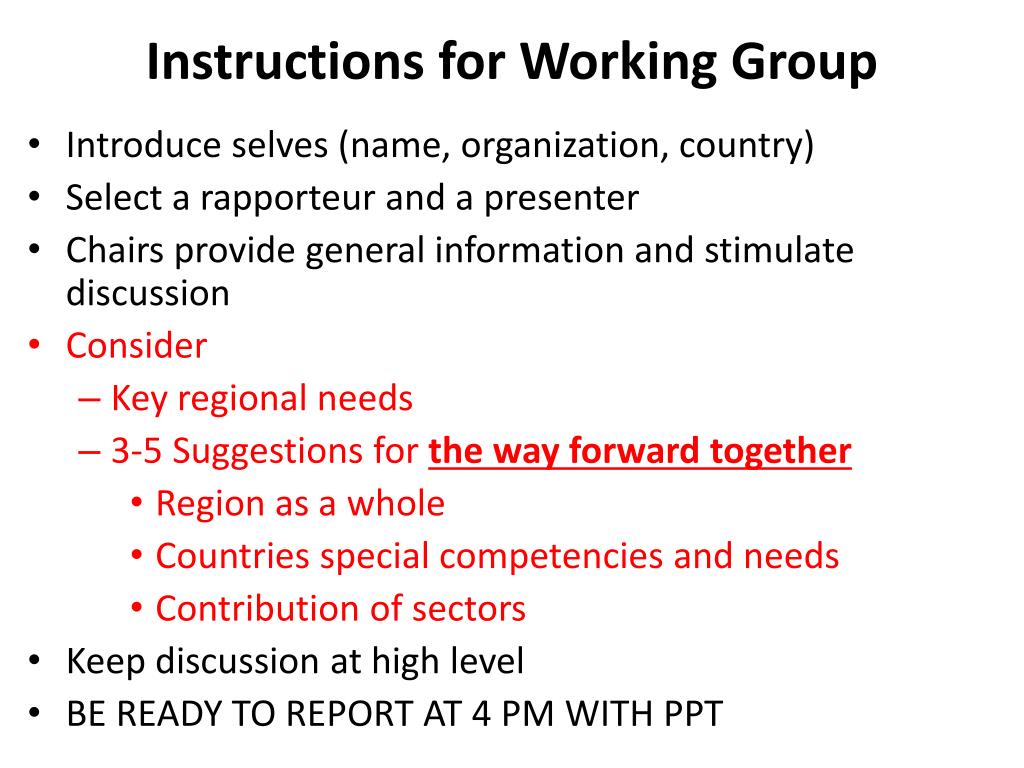 Instructions for Working Group

• Introduce selves (name, organization, country)
• Select a rapporteur and a presenter
• Chairs provide general information and stimulate discussion
• Consider
– Key regional needs
– 3-5 Suggestions for the way forward together
• Region as a whole
• Countries special competencies and needs
• Contribution of sectors
• Keep discussion at high level
• BE READY TO REPORT AT 4 PM WITH PPT